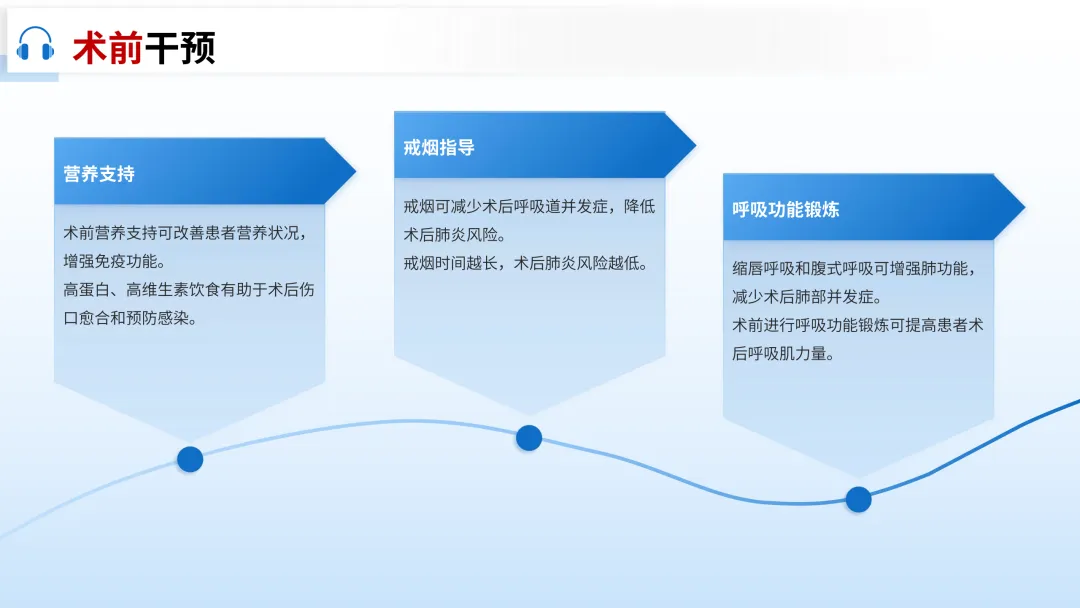 术前干预

营养支持

术前营养支持可改善患者营养状况，增强免疫功能。
高蛋白、高维生素饮食有助于术后伤口愈合和预防感染。

戒烟指导

戒烟可减少术后呼吸道并发症，降低术后肺炎风险。
戒烟时间越长，术后肺炎风险越低。

呼吸功能锻炼

缩唇呼吸和腹式呼吸可增强肺功能，减少术后肺部并发症。
术前进行呼吸功能锻炼可提高患者术后呼吸肌力量。